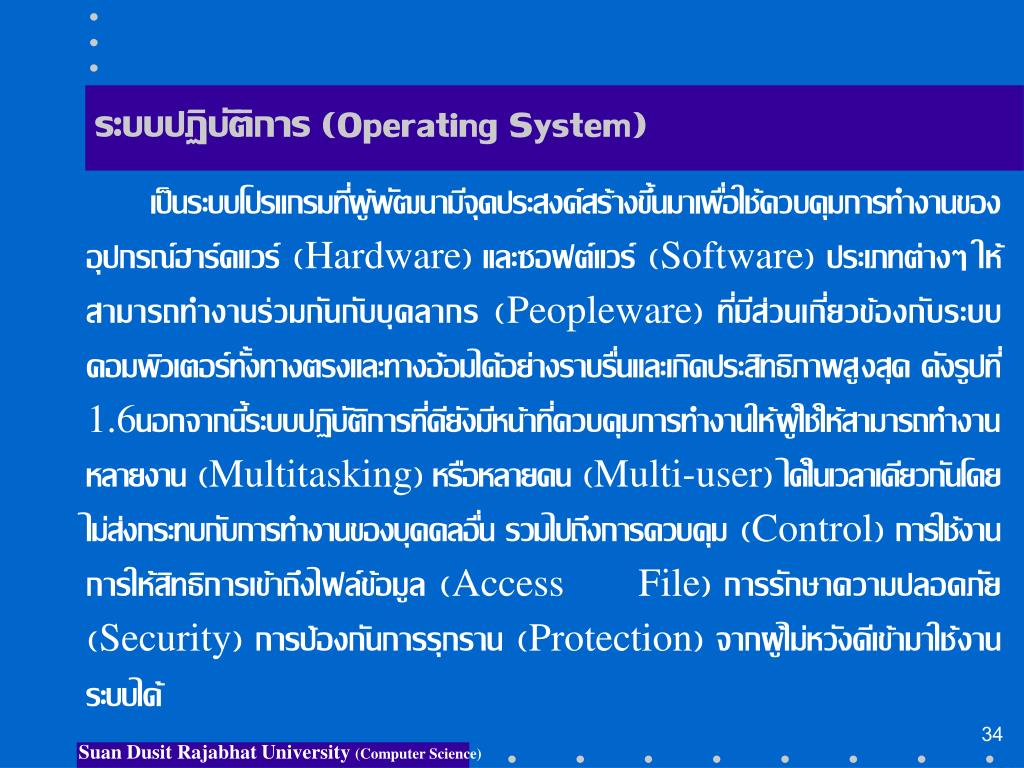 ระบบปฏิบัติการ (Operating System)

เป็นระบบโปรแกรมที่ผู้พัฒนามีจุดประสงค์สร้างขึ้นมาเพื่อใช้ควบคุมการทำงานของอุปกรณ์ฮาร์ดแวร์ (Hardware) และซอฟต์แวร์ (Software) ประเภทต่างๆ ให้สามารถทำงานร่วมกันกับบุคลากร (Peopleware) ที่มีส่วนเกี่ยวข้องกับระบบคอมพิวเตอร์ทั้งทางตรงและทางอ้อมได้อย่างราบรื่นและเกิดประสิทธิภาพสูงสุด ดังรูปที่ 1.6นอกจากนี้ระบบปฏิบัติการที่ดียังมีหน้าที่ควบคุมการทำงานให้ผู้ใช้ให้สามารถทำงานหลายงาน (Multitasking) หรือหลายคน (Multi-user) ได้ในเวลาเดียวกันโดยไม่ส่งกระทบกับการทำงานของบุคคลอื่น รวมไปถึงการควบคุม (Control) การใช้งาน การให้สิทธิการเข้าถึงไฟล์ข้อมูล (Access File) การรักษาความปลอดภัย (Security) การป้องกันการรุกราน (Protection) จากผู้ไม่หวังดีเข้ามาใช้งานระบบได้

34

Suan Dusit Rajabhat University (Computer Science)